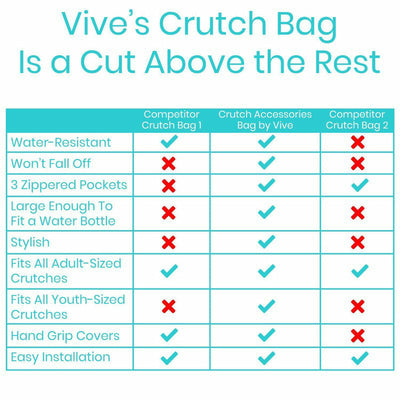 Vive's Crutch Bag
Is a Cut Above the Rest

| | Competitor Crutch Bag 1 | Crutch Accessories Bag by Vive | Competitor Crutch Bag 2 |
|---|---|---|---|
| Water-Resistant | ✓ | ✓ | ✗ |
| Won't Fall Off | ✗ | ✓ | ✗ |
| 3 Zippered Pockets | ✗ | ✓ | ✓ |
| Large Enough To Fit a Water Bottle | ✗ | ✓ | ✗ |
| Stylish | ✗ | ✓ | ✗ |
| Fits All Adult-Sized Crutches | ✓ | ✓ | ✓ |
| Fits All Youth-Sized Crutches | ✗ | ✓ | ✗ |
| Hand Grip Covers | ✓ | ✓ | ✗ |
| Easy Installation | ✓ | ✓ | ✓ |